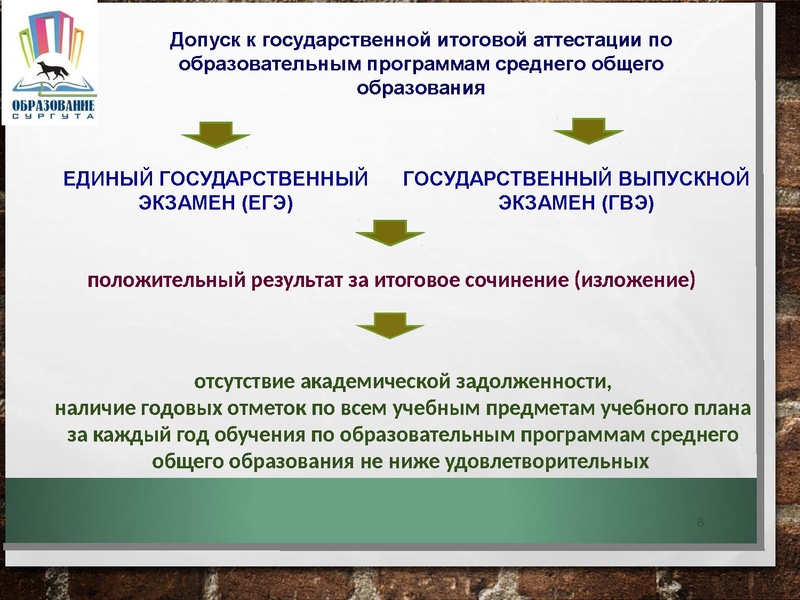 ОБРАЗОВАНИЕ
СУРГУТА

Допуск к государственной итоговой аттестации по образовательным программам среднего общего образования

ЕДИНЫЙ ГОСУДАРСТВЕННЫЙ ЭКЗАМЕН (ЕГЭ)

ГОСУДАРСТВЕННЫЙ ВЫПУСКНОЙ ЭКЗАМЕН (ГВЭ)

положительный результат за итоговое сочинение (изложение)

отсутствие академической задолженности,
наличие годовых отметок по всем учебным предметам учебного плана за каждый год обучения по образовательным программам среднего общего образования не ниже удовлетворительных

8